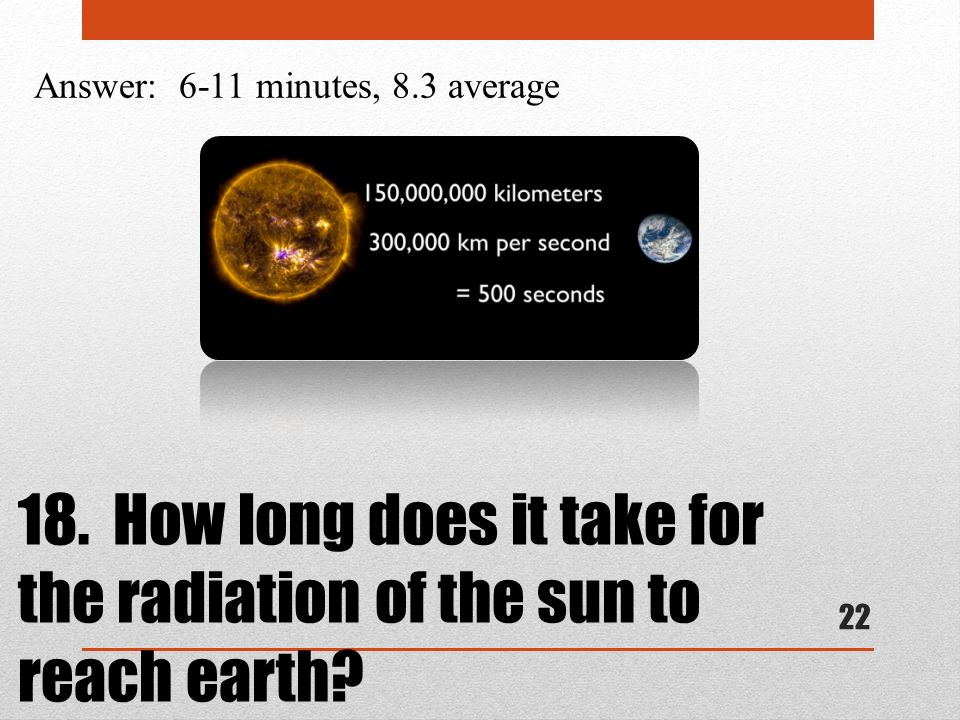 Answer: 6-11 minutes, 8.3 average

150,000,000 kilometers

300,000 km per second

= 500 seconds

18. How long does it take for the radiation of the sun to reach earth?

22